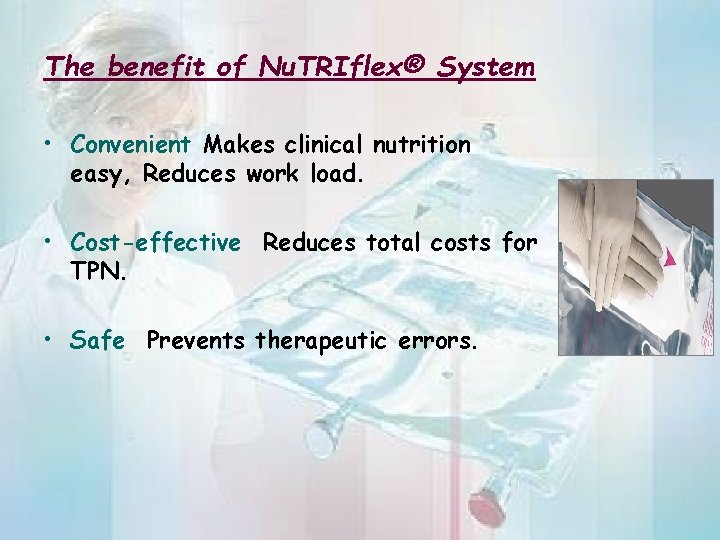 The benefit of NuTRIflex® System

• Convenient Makes clinical nutrition easy, Reduces work load.

• Cost-effective Reduces total costs for TPN.

• Safe Prevents therapeutic errors.